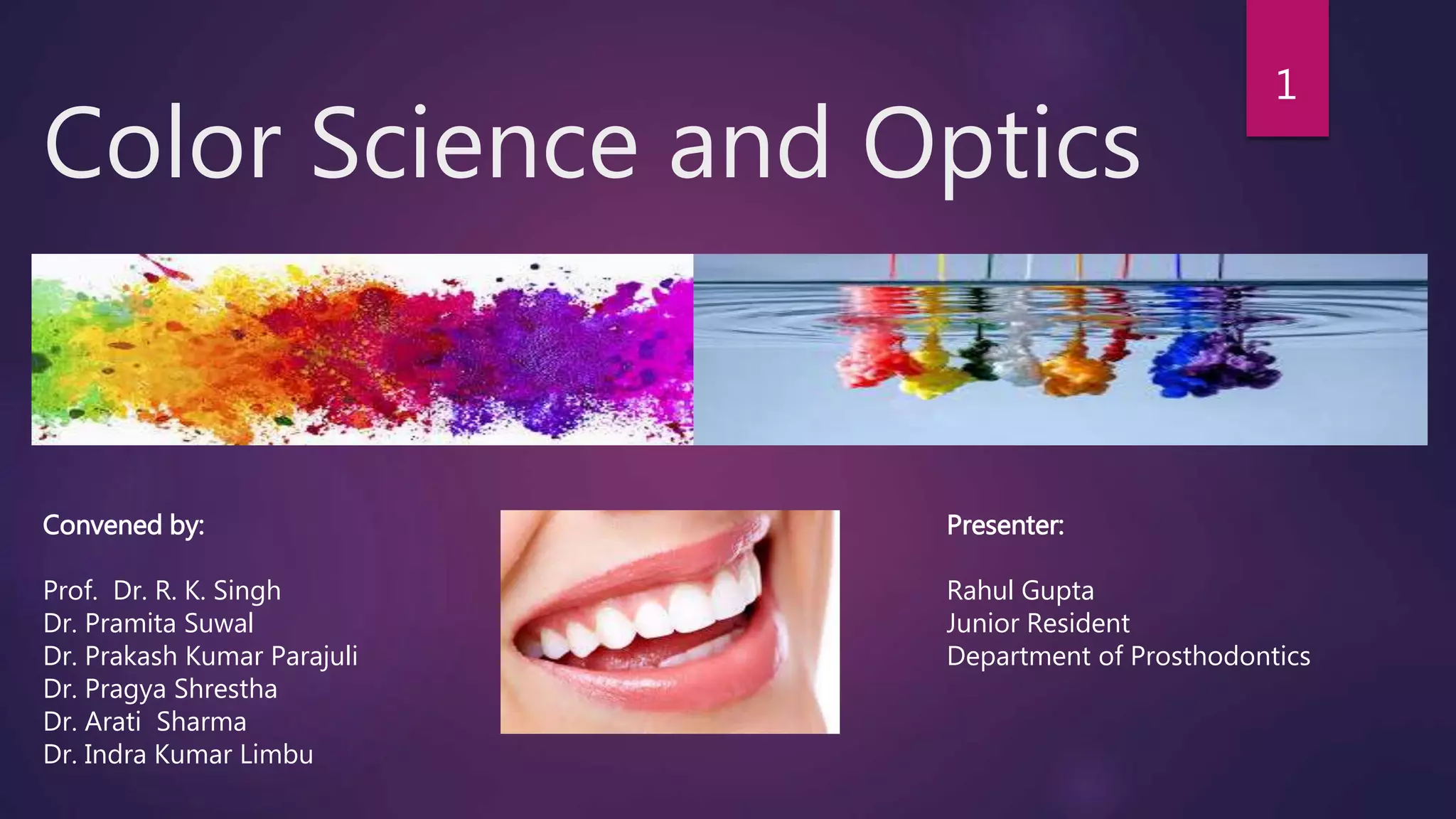 1

Color Science and Optics

Convened by:

Prof. Dr. R. K. Singh
Dr. Pramita Suwal
Dr. Prakash Kumar Parajuli
Dr. Pragya Shrestha
Dr. Arati Sharma
Dr. Indra Kumar Limbu

Presenter:

Rahul Gupta
Junior Resident
Department of Prosthodontics